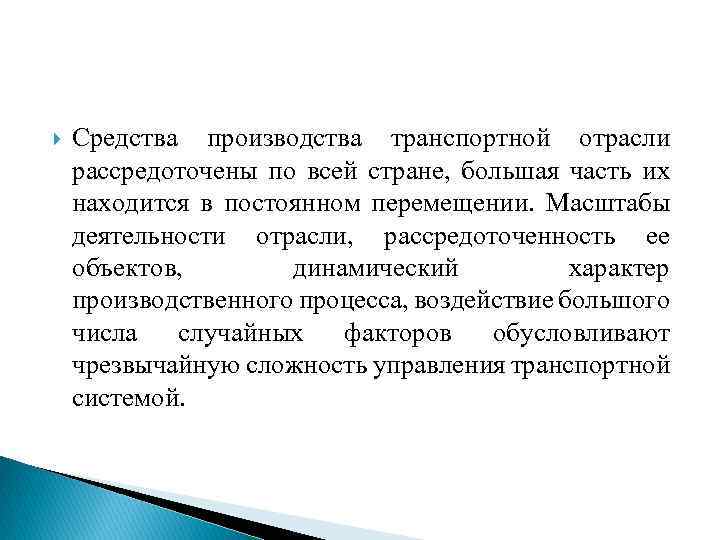 Средства производства транспортной отрасли рассредоточены по всей стране, большая часть их находится в постоянном перемещении. Масштабы деятельности отрасли, рассредоточенность ее объектов, динамический характер производственного процесса, воздействие большого числа случайных факторов обусловливают чрезвычайную сложность управления транспортной системой.